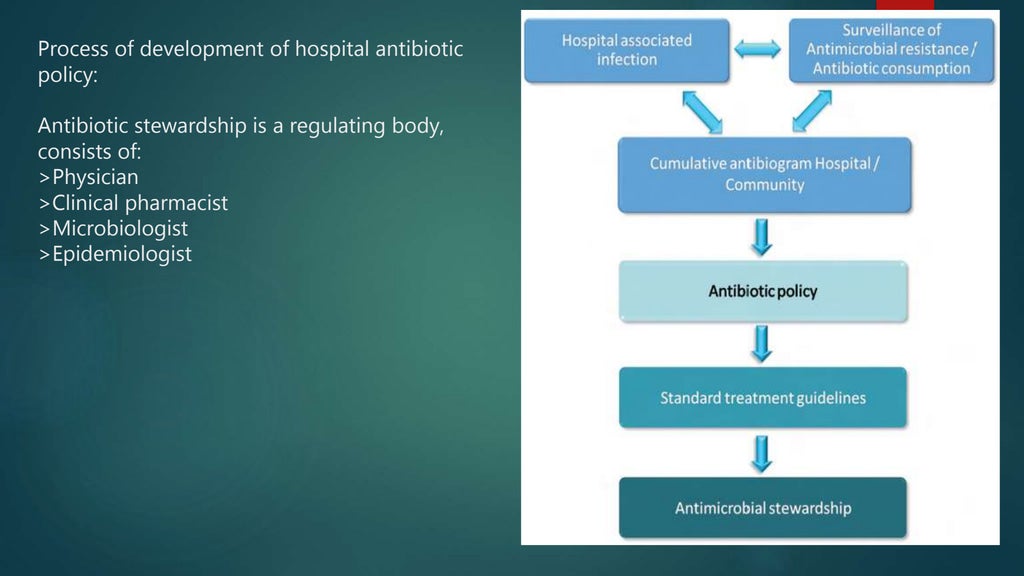 Process of development of hospital antibiotic policy:

Antibiotic stewardship is a regulating body, consists of:
>Physician
>Clinical pharmacist
>Microbiologist
>Epidemiologist

Hospital associated infection

Surveillance of Antimicrobial resistance / Antibiotic consumption

Cumulative antibiogram Hospital / Community

Antibiotic policy

Standard treatment guidelines

Antimicrobial stewardship